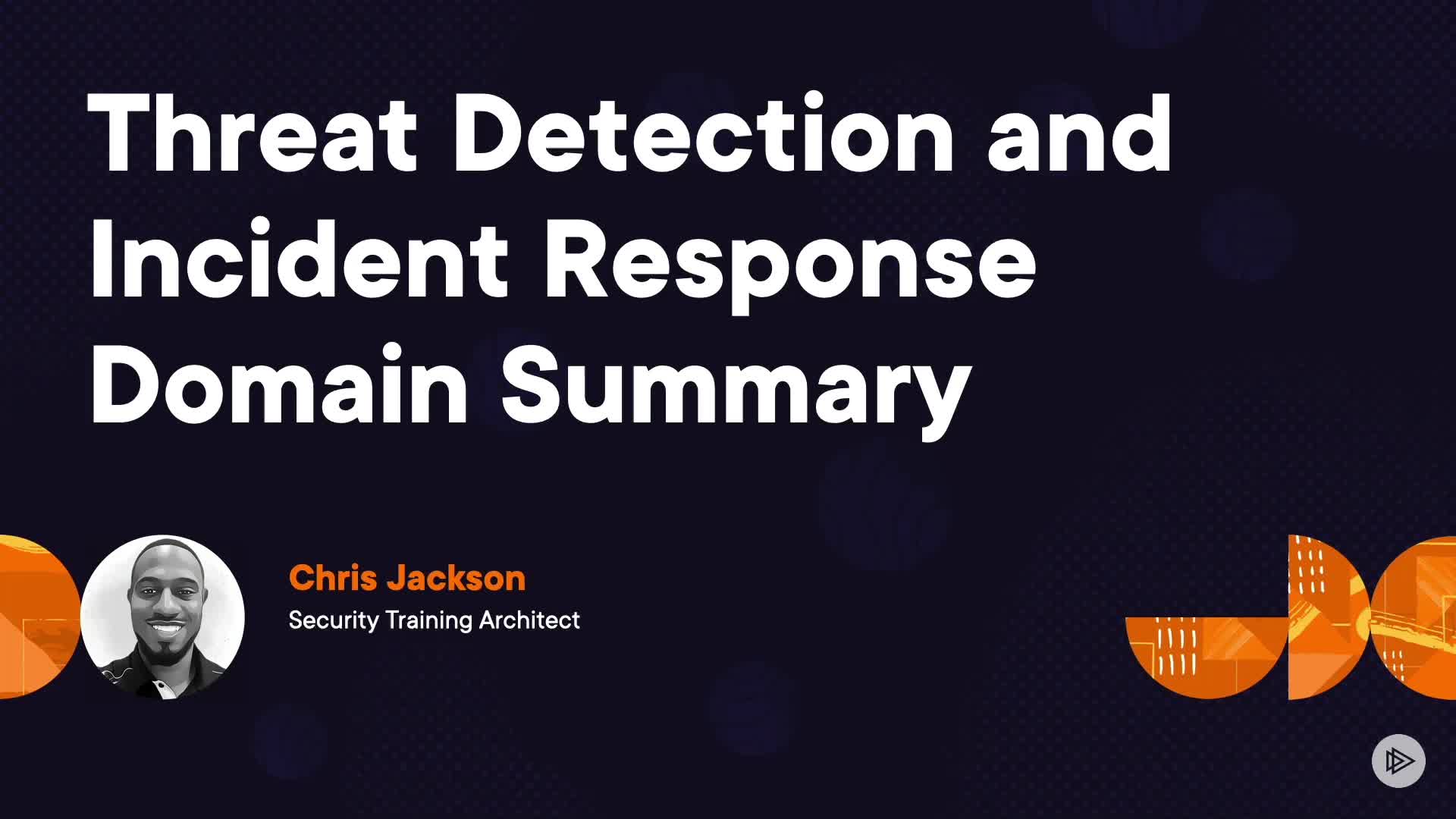 Threat Detection and Incident Response Domain Summary

Chris Jackson
Security Training Architect